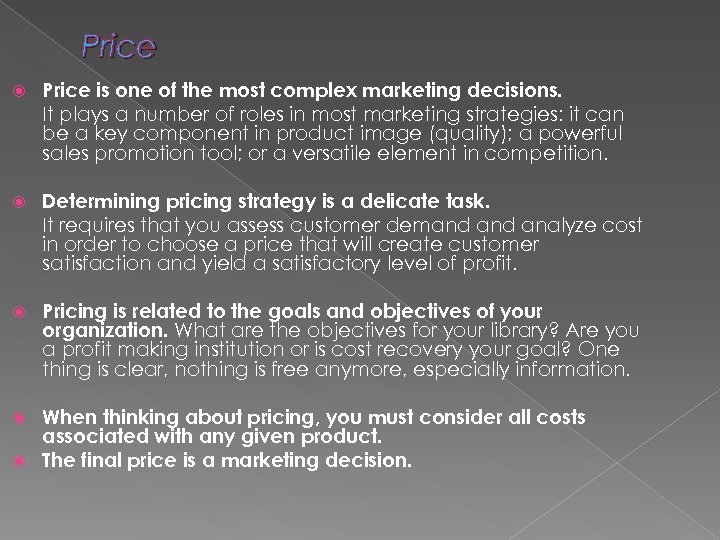 Price

Price is one of the most complex marketing decisions.
It plays a number of roles in most marketing strategies: it can be a key component in product image (quality); a powerful sales promotion tool; or a versatile element in competition.

Determining pricing strategy is a delicate task.
It requires that you assess customer demand and analyze cost in order to choose a price that will create customer satisfaction and yield a satisfactory level of profit.

Pricing is related to the goals and objectives of your organization. What are the objectives for your library? Are you a profit making institution or is cost recovery your goal? One thing is clear, nothing is free anymore, especially information.

When thinking about pricing, you must consider all costs associated with any given product.

The final price is a marketing decision.